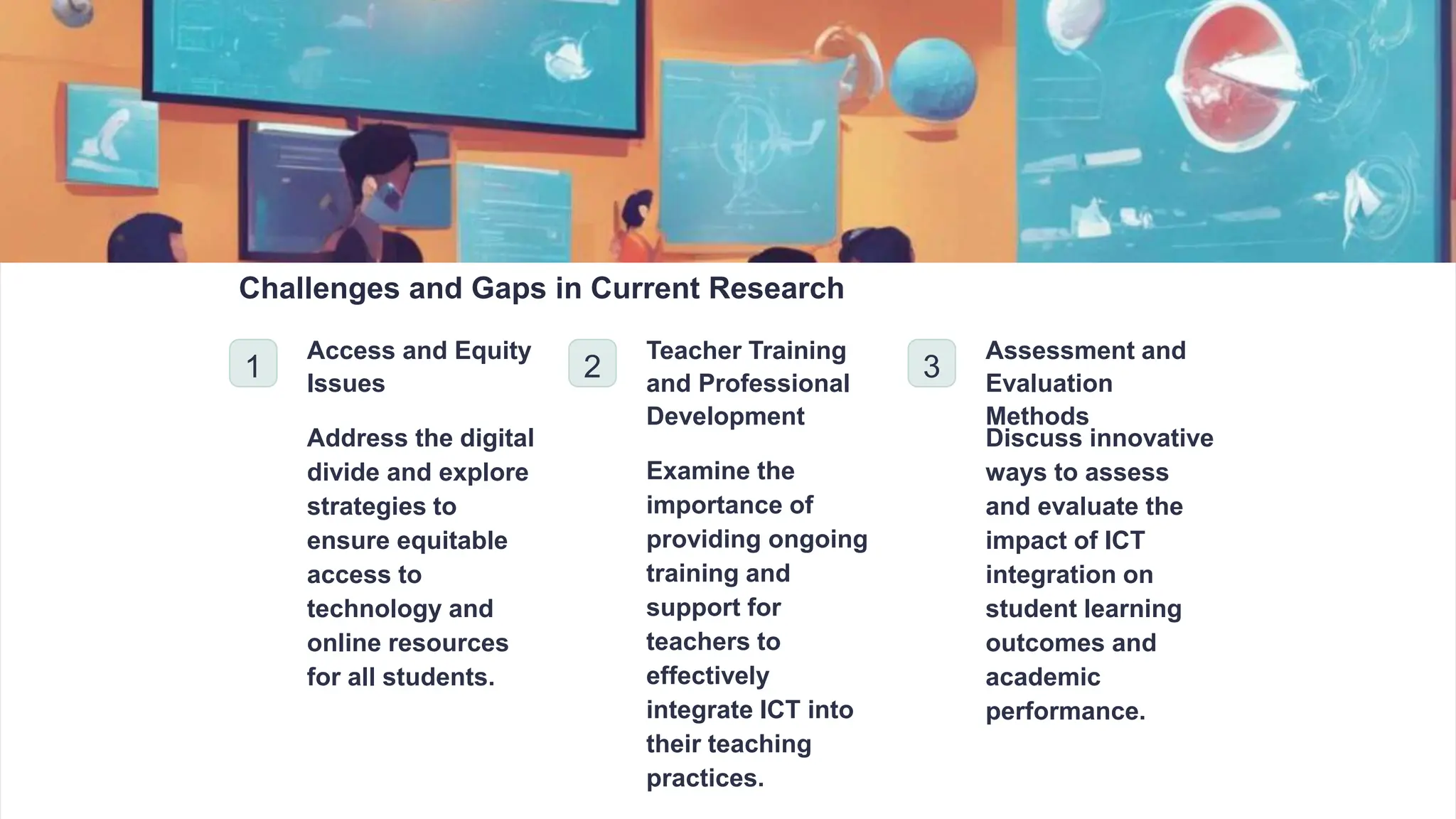 Challenges and Gaps in Current Research

1

Access and Equity Issues

Address the digital divide and explore strategies to ensure equitable access to technology and online resources for all students.

2

Teacher Training and Professional Development

Examine the importance of providing ongoing training and support for teachers to effectively integrate ICT into their teaching practices.

3

Assessment and Evaluation Methods

Discuss innovative ways to assess and evaluate the impact of ICT integration on student learning outcomes and academic performance.